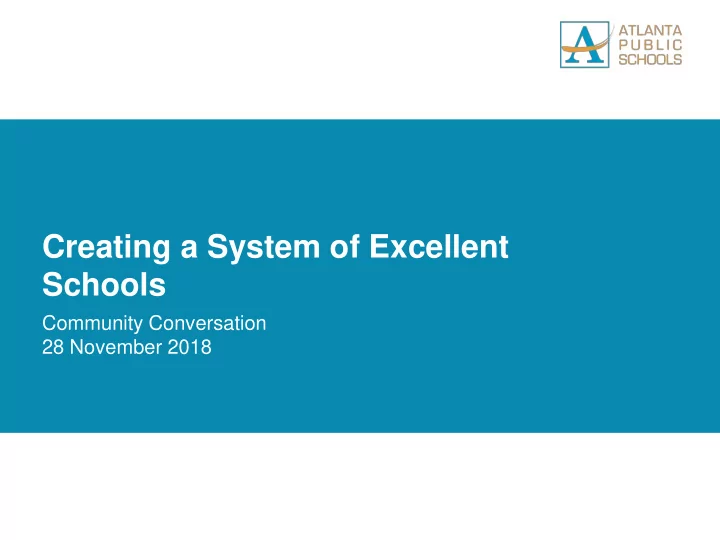 A
ATLANTA
PUBLIC
SCHOOLS

Creating a System of Excellent Schools

Community Conversation
28 November 2018